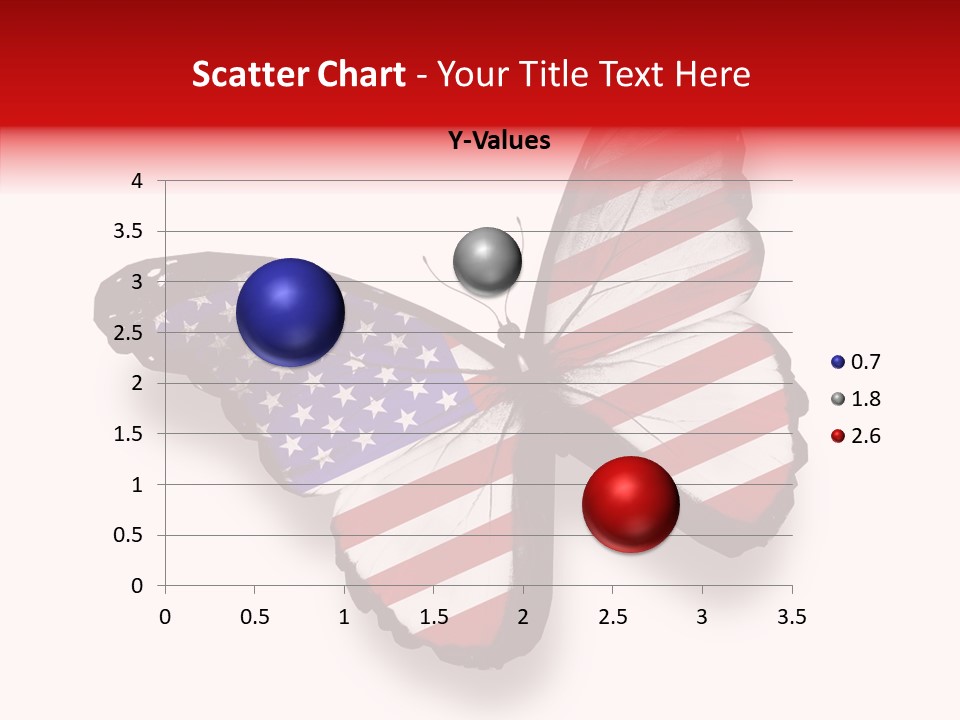 Scatter Chart - Your Title Text Here

Y-Values

4
3.5
3
2.5
2
1.5
1
0.5
0

0 0.5 1 1.5 2 2.5 3 3.5

0.7
1.8
2.6